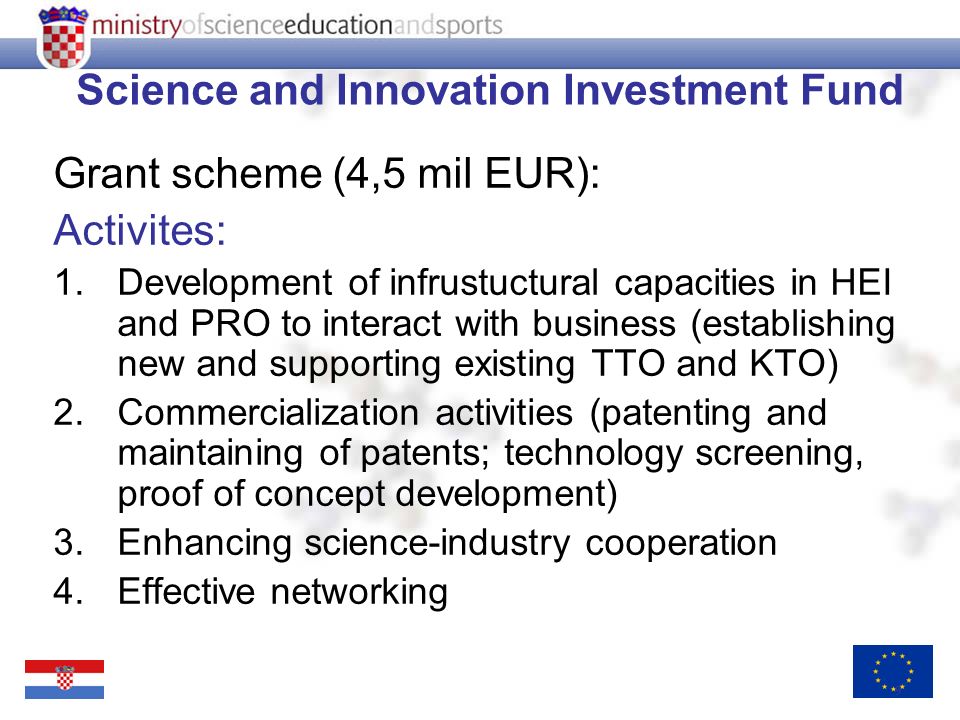 ministryofscienceeducationandsports

Science and Innovation Investment Fund

Grant scheme (4,5 mil EUR):

Activites:

1. Development of infrustuctural capacities in HEI and PRO to interact with business (establishing new and supporting existing TTO and KTO)
2. Commercialization activities (patenting and maintaining of patents; technology screening, proof of concept development)
3. Enhancing science-industry cooperation
4. Effective networking